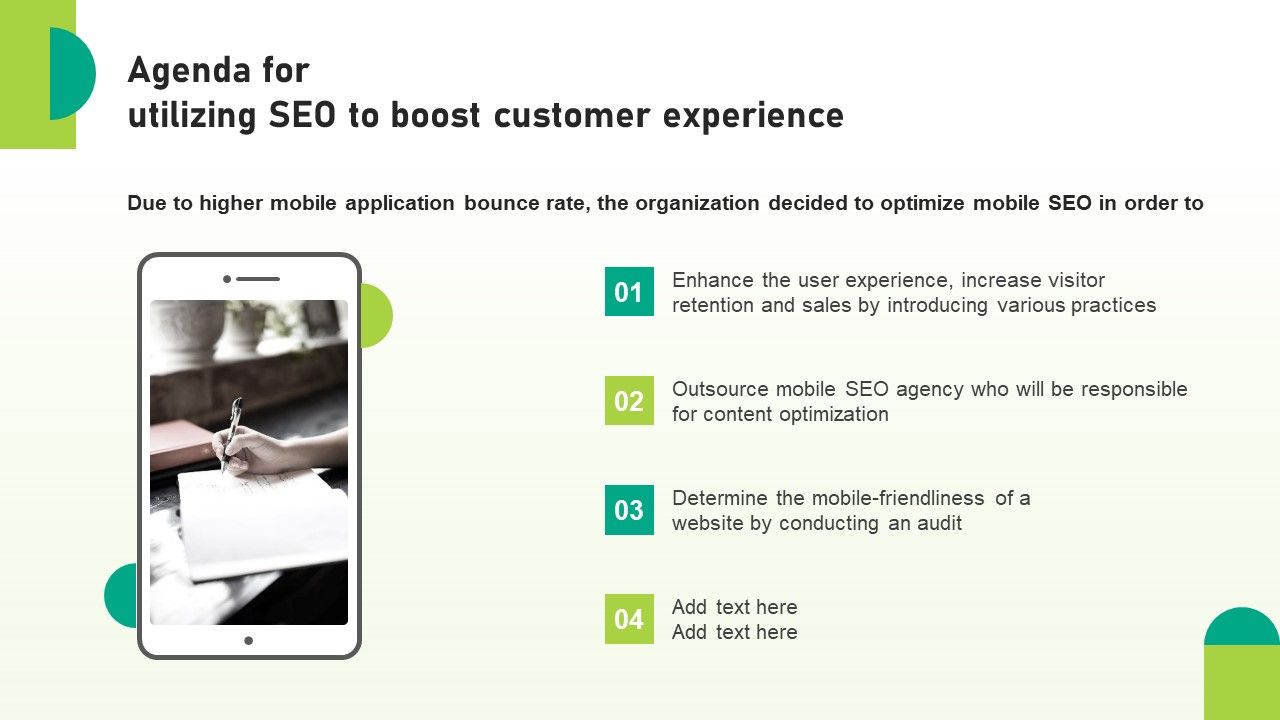 Agenda for
utilizing SEO to boost customer experience

Due to higher mobile application bounce rate, the organization decided to optimize mobile SEO in order to

01
Enhance the user experience, increase visitor retention and sales by introducing various practices

02
Outsource mobile SEO agency who will be responsible for content optimization

03
Determine the mobile-friendliness of a website by conducting an audit

04
Add text here
Add text here